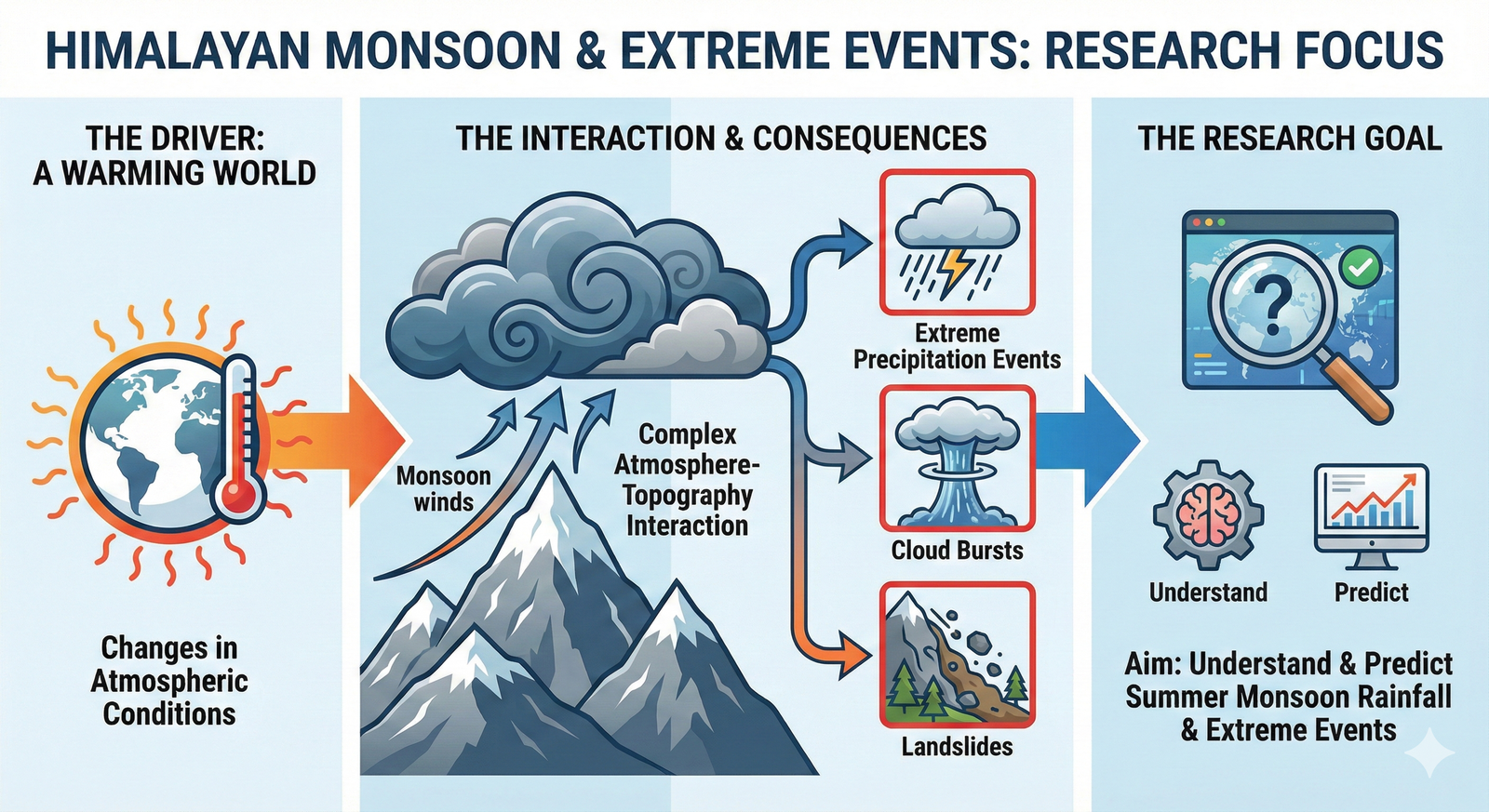 HIMALAYAN MONSOON & EXTREME EVENTS: RESEARCH FOCUS

THE DRIVER: A WARMING WORLD

Changes in Atmospheric Conditions

THE INTERACTION & CONSEQUENCES

Monsoon winds

Complex Atmosphere-Topography Interaction

Extreme Precipitation Events

Cloud Bursts

Landslides

THE RESEARCH GOAL

?

Understand

Predict

Aim: Understand & Predict Summer Monsoon Rainfall & Extreme Events